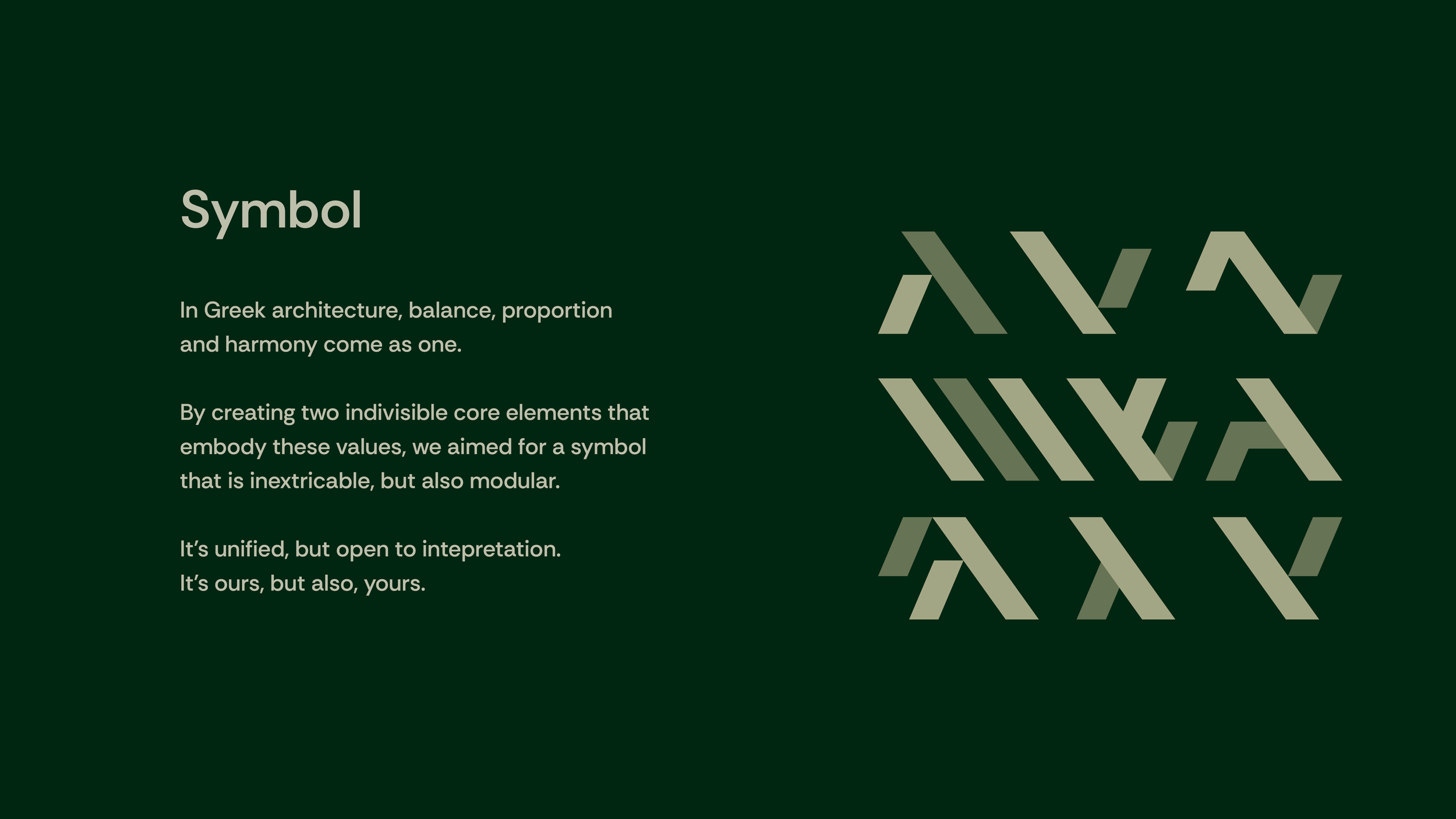 Symbol

In Greek architecture, balance, proportion and harmony come as one.

By creating two indivisible core elements that embody these values, we aimed for a symbol that is inextricable, but also modular.

It’s unified, but open to intepretation.
It’s ours, but also, yours.